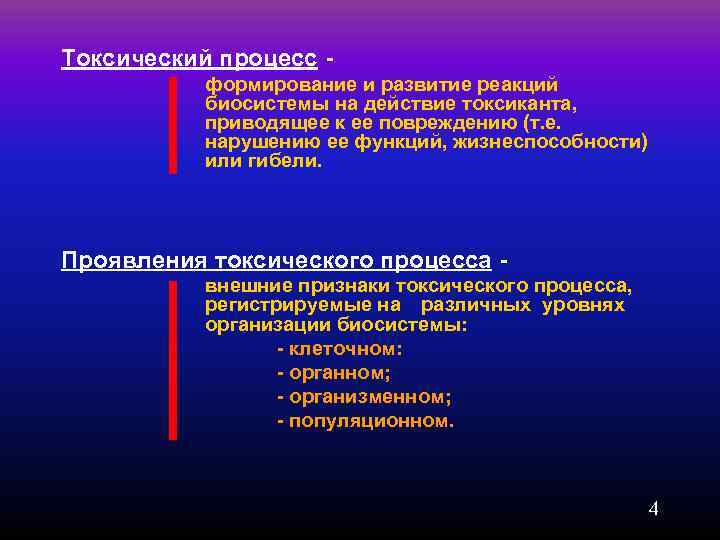 Токсический процесс -

формирование и развитие реакций биосистемы на действие токсиканта, приводящее к ее повреждению (т.е. нарушению ее функций, жизнеспособности) или гибели.

Проявления токсического процесса -

внешние признаки токсического процесса, регистрируемые на различных уровнях организации биосистемы:

- клеточном:

- органном;

- организменном;

- популяционном.

4